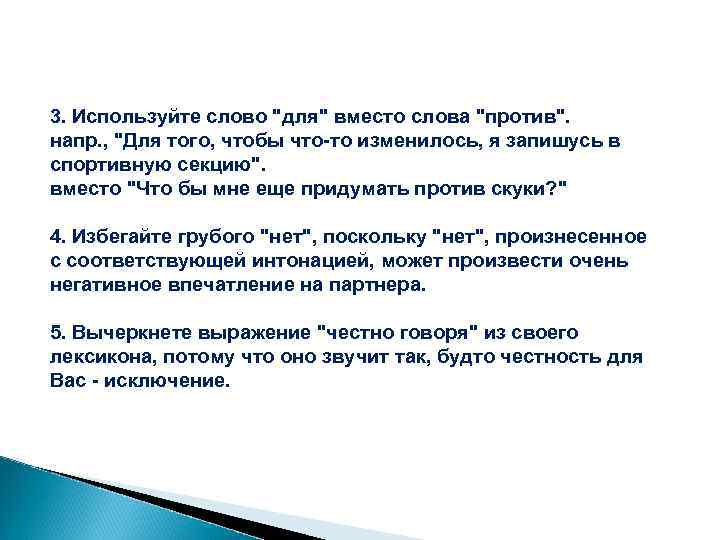 3. Используйте слово "для" вместо слова "против".
напр., "Для того, чтобы что-то изменилось, я запишусь в спортивную секцию".
вместо "Что бы мне еще придумать против скуки?"

4. Избегайте грубого "нет", поскольку "нет", произнесенное с соответствующей интонацией, может произвести очень негативное впечатление на партнера.

5. Вычеркнете выражение "честно говоря" из своего лексикона, потому что оно звучит так, будто честность для Вас - исключение.